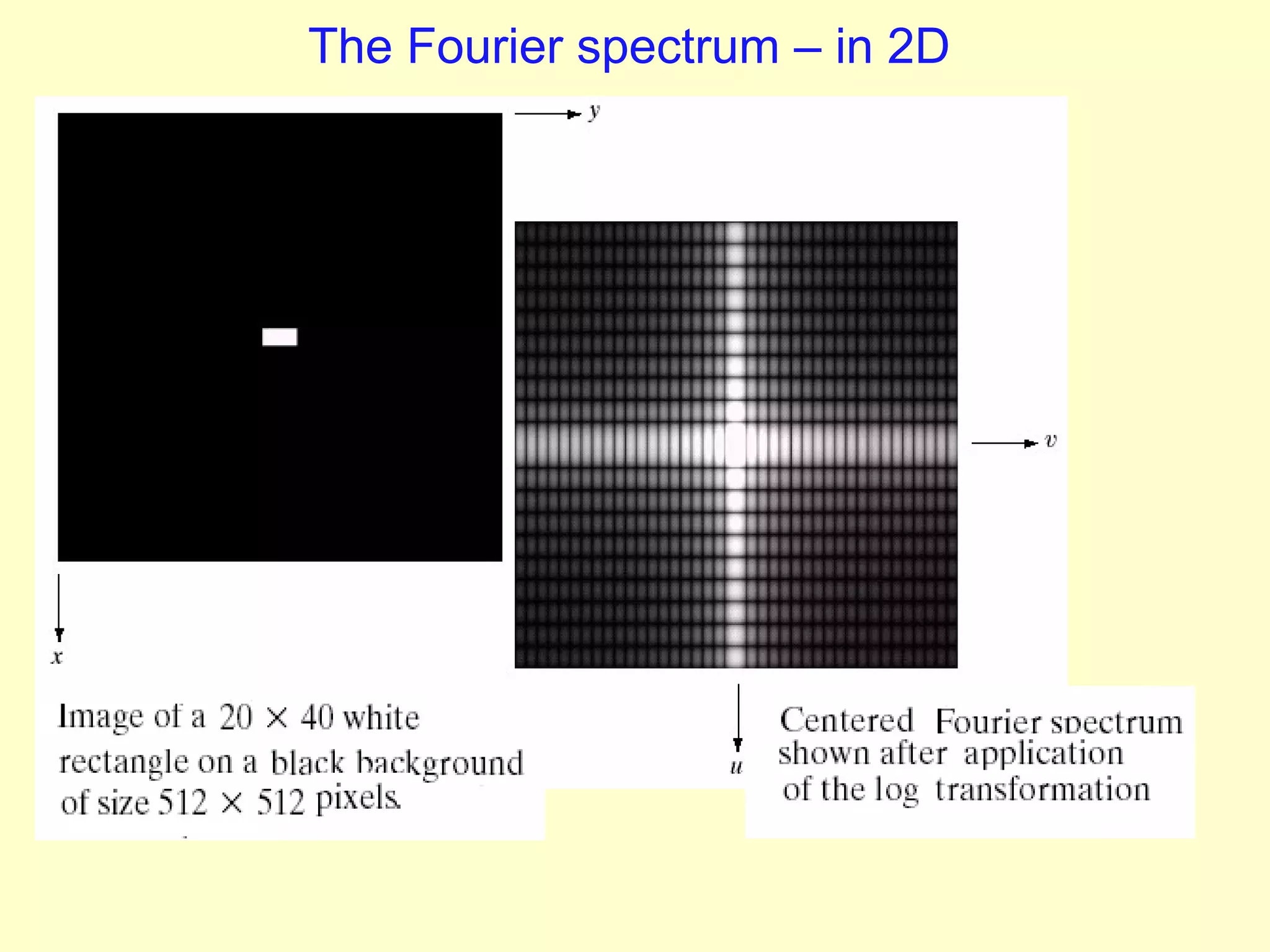 The Fourier spectrum – in 2D

$y$

$v$

$x$

$u$

Image of a $20 \times 40$ white rectangle on a black background of size $512 \times 512$ pixels.

Centered Fourier spectrum shown after application of the log transformation